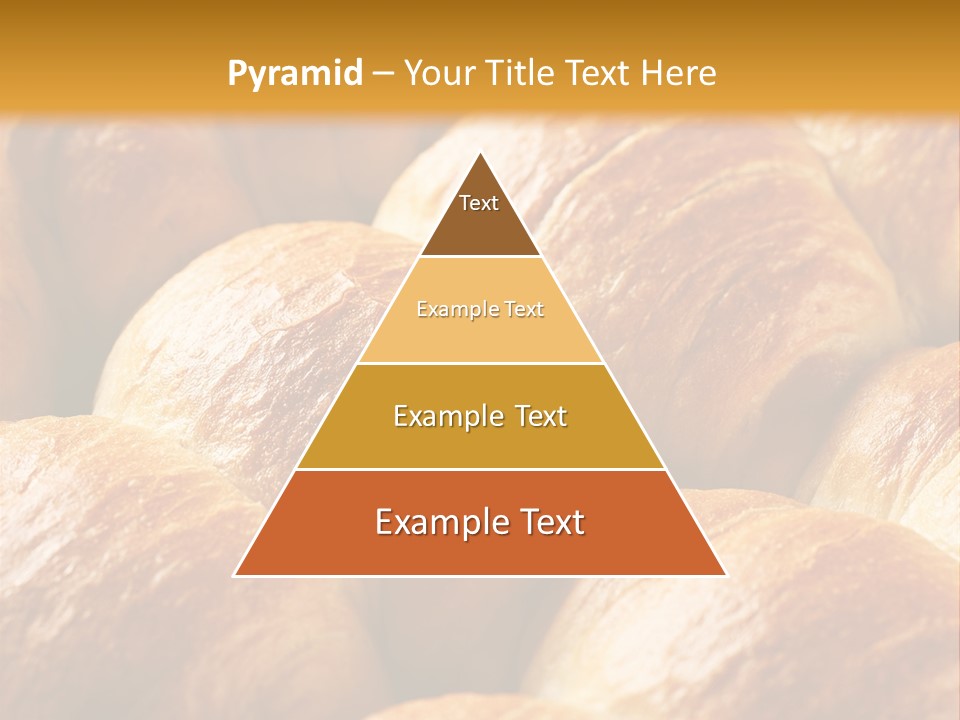 Pyramid – Your Title Text Here

Text

Example Text

Example Text

Example Text